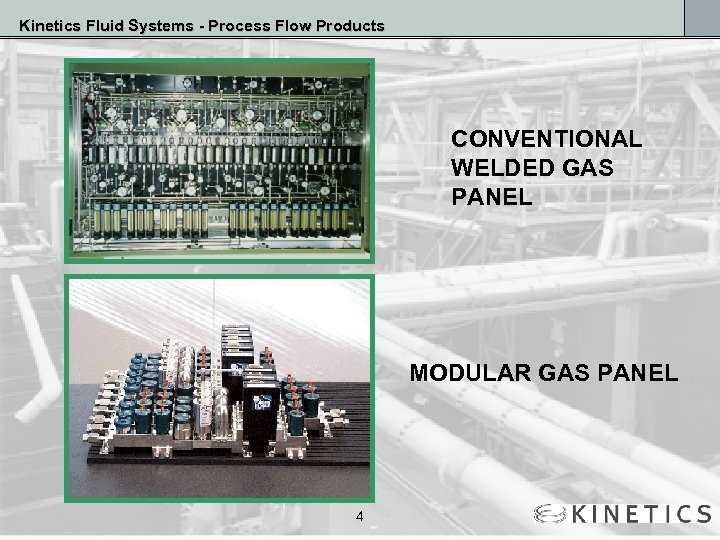 Kinetics Fluid Systems - Process Flow Products

CONVENTIONAL WELDED GAS PANEL

MODULAR GAS PANEL

4

KINETICS